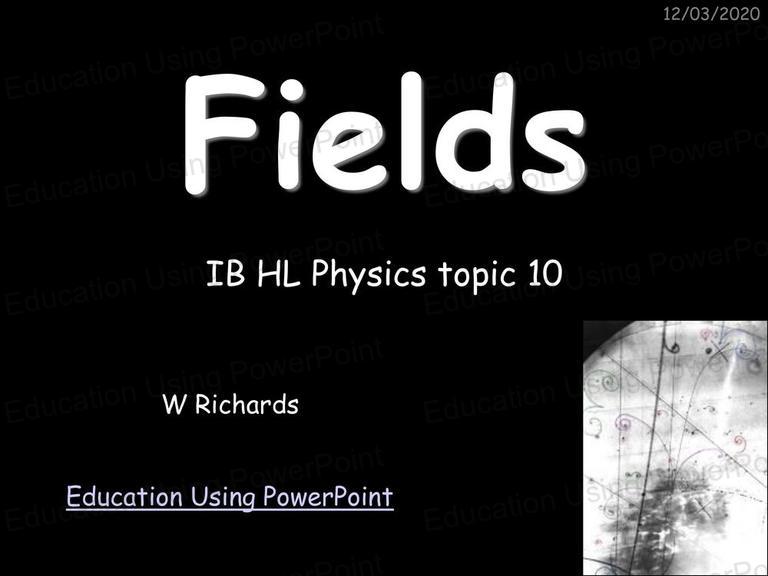 12/03/2020

Fields

IB HL Physics topic 10

W Richards

Education Using PowerPoint

Education Using PowerPoint